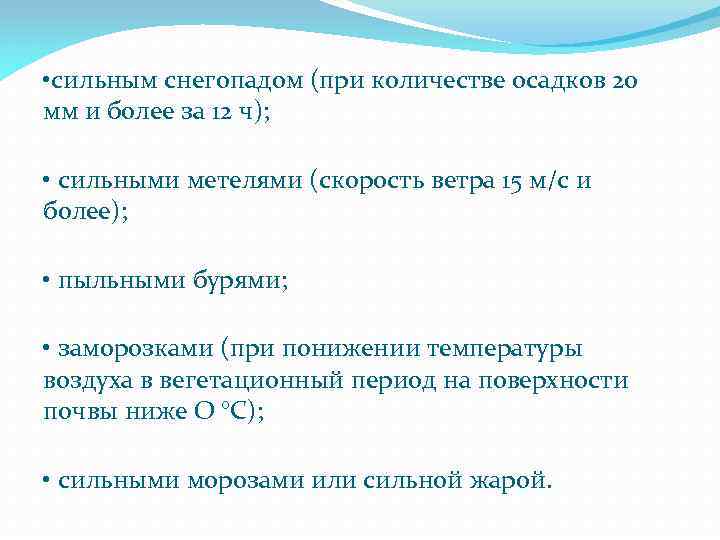 •сильным снегопадом (при количестве осадков 20 мм и более за 12 ч);

• сильными метелями (скорость ветра 15 м/с и более);

• пыльными бурями;

• заморозками (при понижении температуры воздуха в вегетационный период на поверхности почвы ниже О °С);

• сильными морозами или сильной жарой.